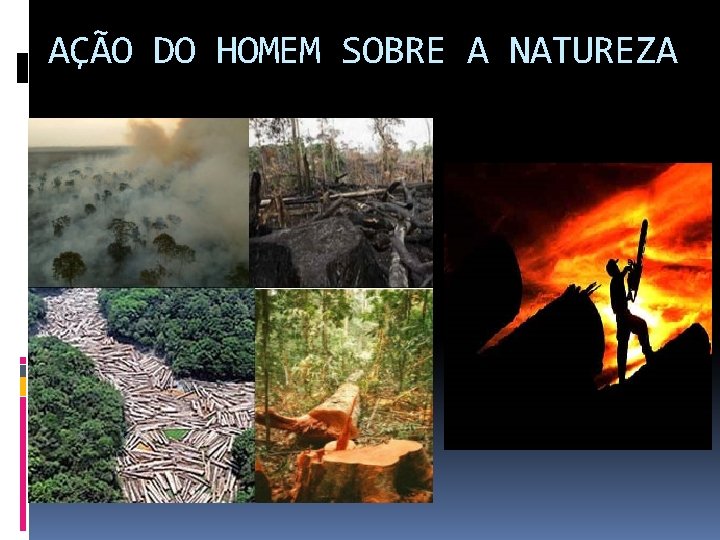 AÇÃO DO HOMEM SOBRE A NATUREZA